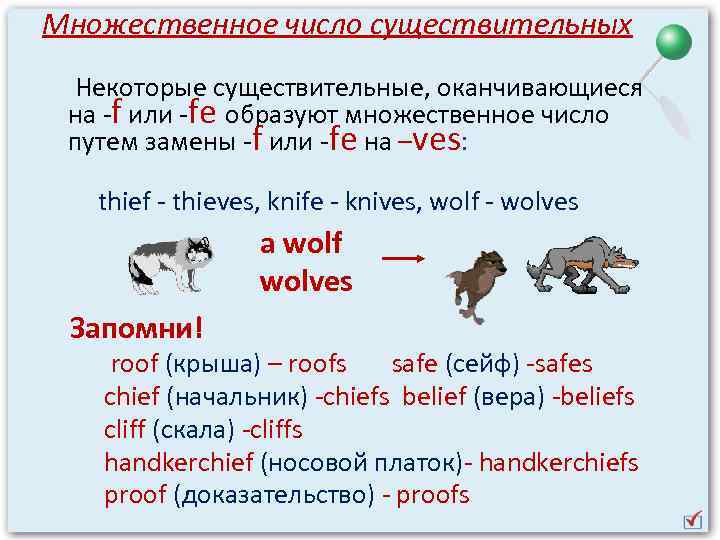 Множественное число существительных

Некоторые существительные, оканчивающиеся на -f или -fe образуют множественное число путем замены -f или -fe на –ves:

thief - thieves, knife - knives, wolf - wolves

a wolf
wolves

Запомни!
roof (крыша) – roofs safe (сейф) -safes
chief (начальник) -chiefs belief (вера) -beliefs
cliff (скала) -cliffs
handkerchief (носовой платок)- handkerchiefs
proof (доказательство) - proofs